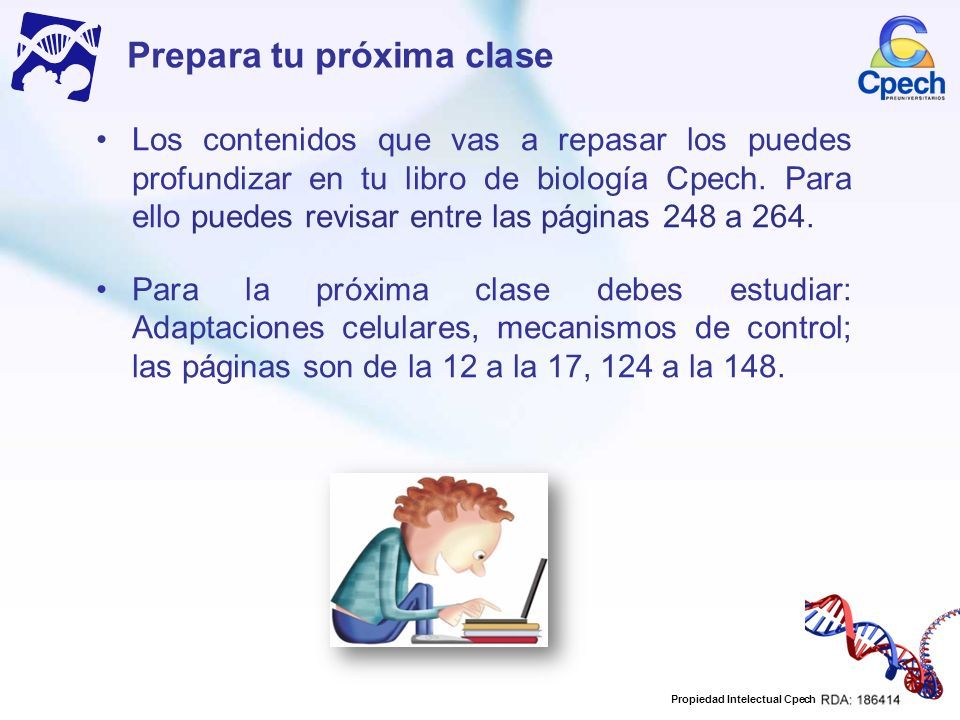 Prepara tu próxima clase

Cpech
PREUNIVERSITARIOS

• Los contenidos que vas a repasar los puedes profundizar en tu libro de biología Cpech. Para ello puedes revisar entre las páginas 248 a 264.

• Para la próxima clase debes estudiar: Adaptaciones celulares, mecanismos de control; las páginas son de la 12 a la 17, 124 a la 148.

Propiedad Intelectual Cpech RDA: 186414